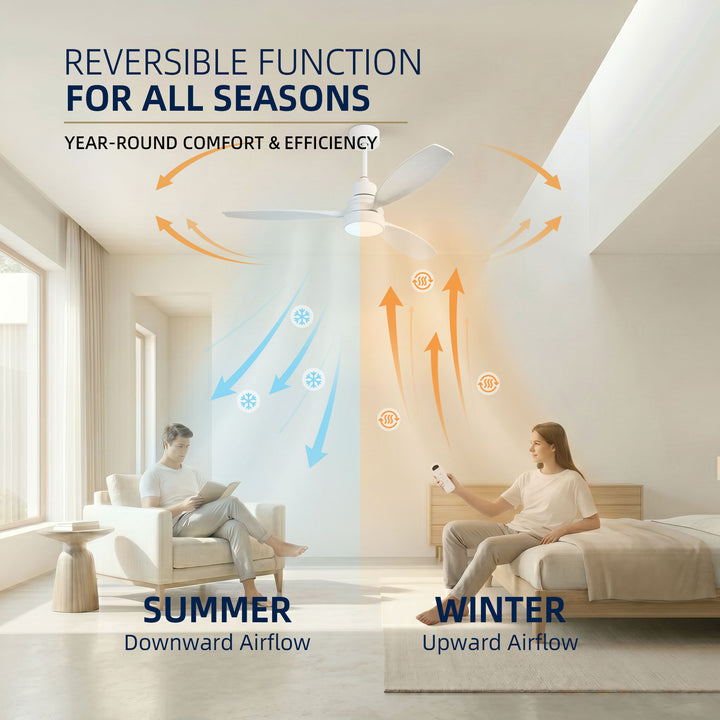 REVERSIBLE FUNCTION
FOR ALL SEASONS

YEAR-ROUND COMFORT & EFFICIENCY

SUMMER
Downward Airflow

WINTER
Upward Airflow